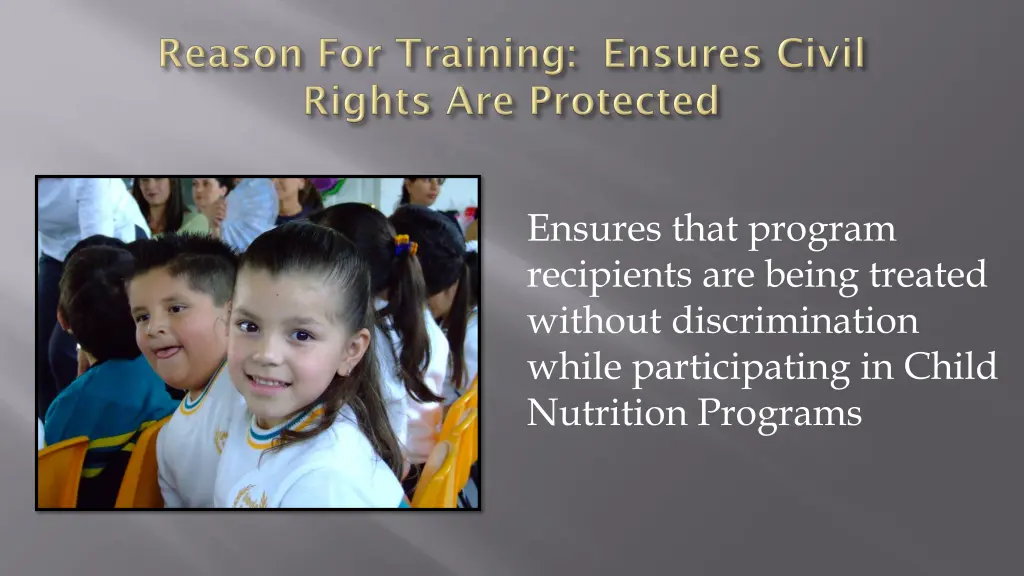 Reason For Training: Ensures Civil Rights Are Protected

Ensures that program recipients are being treated without discrimination while participating in Child Nutrition Programs